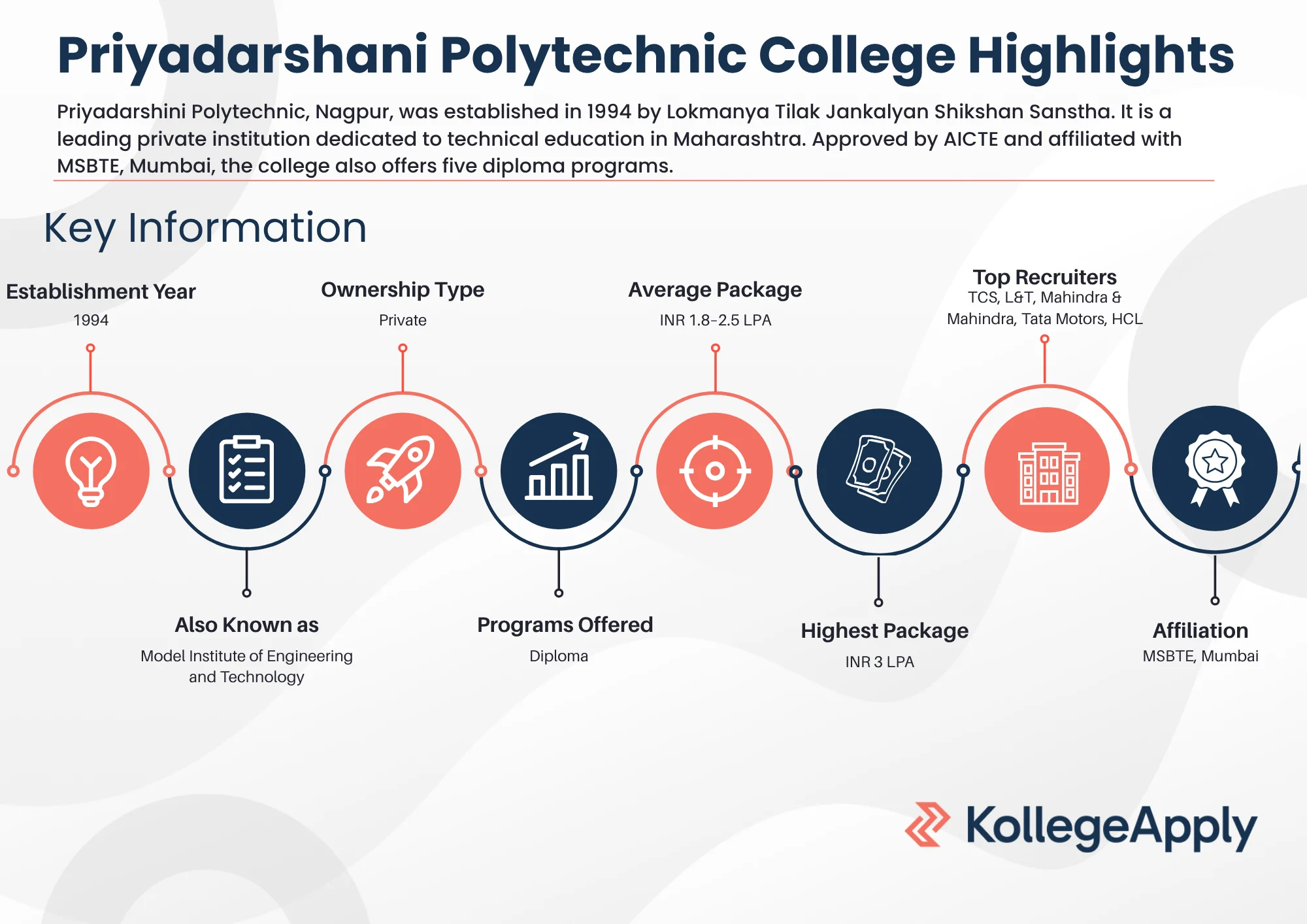 Priyadarshani Polytechnic College Highlights

Priyadarshini Polytechnic, Nagpur, was established in 1994 by Lokmanya Tilak Jankalyan Shikshan Sanstha. It is a leading private institution dedicated to technical education in Maharashtra. Approved by AICTE and affiliated with MSBTE, Mumbai, the college also offers five diploma programs.

Key Information

Establishment Year
1994

Also Known as
Model Institute of Engineering and Technology

Ownership Type
Private

Programs Offered
Diploma

Average Package
INR 1.8-2.5 LPA

Highest Package
INR 3 LPA

Top Recruiters
TCS, L&T, Mahindra & Mahindra, Tata Motors, HCL

Affiliation
MSBTE, Mumbai

KollegeApply